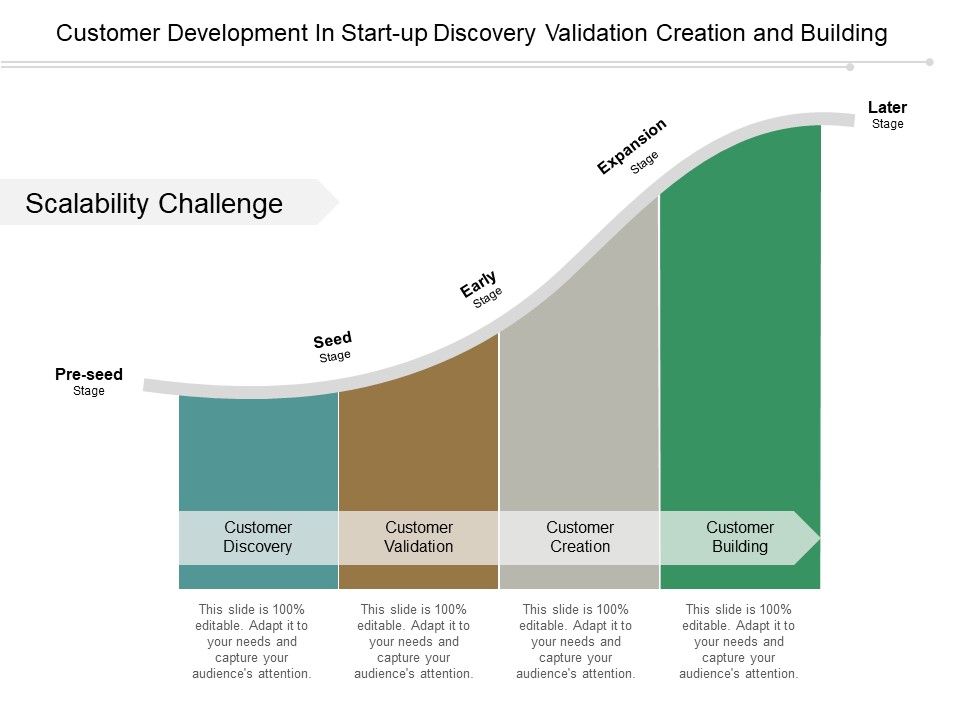 Customer Development In Start-up Discovery Validation Creation and Building

Scalability Challenge

Pre-seed
Stage

Seed
Stage

Early
Stage

Expansion
Stage

Later
Stage

Customer Discovery

Customer Validation

Customer Creation

Customer Building

This slide is 100% editable. Adapt it to your needs and capture your audience's attention.

This slide is 100% editable. Adapt it to your needs and capture your audience's attention.

This slide is 100% editable. Adapt it to your needs and capture your audience's attention.

This slide is 100% editable. Adapt it to your needs and capture your audience's attention.